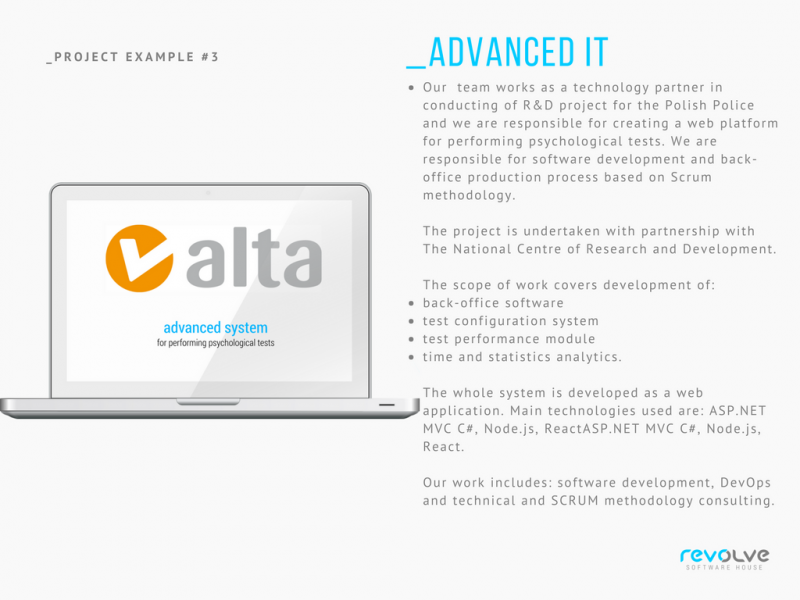 _PROJECT EXAMPLE #3

alta

advanced system
for performing psychological tests

_ADVANCED IT

- Our team works as a technology partner in conducting of R&D project for the Polish Police and we are responsible for creating a web platform for performing psychological tests. We are responsible for software development and back-office production process based on Scrum methodology.

The project is undertaken with partnership with The National Centre of Research and Development.

The scope of work covers development of:
- back-office software
- test configuration system
- test performance module
- time and statistics analytics.

The whole system is developed as a web application. Main technologies used are: ASP.NET MVC C#, Node.js, ReactASP.NET MVC C#, Node.js, React.

Our work includes: software development, DevOps and technical and SCRUM methodology consulting.

revolve
SOFTWARE HOUSE